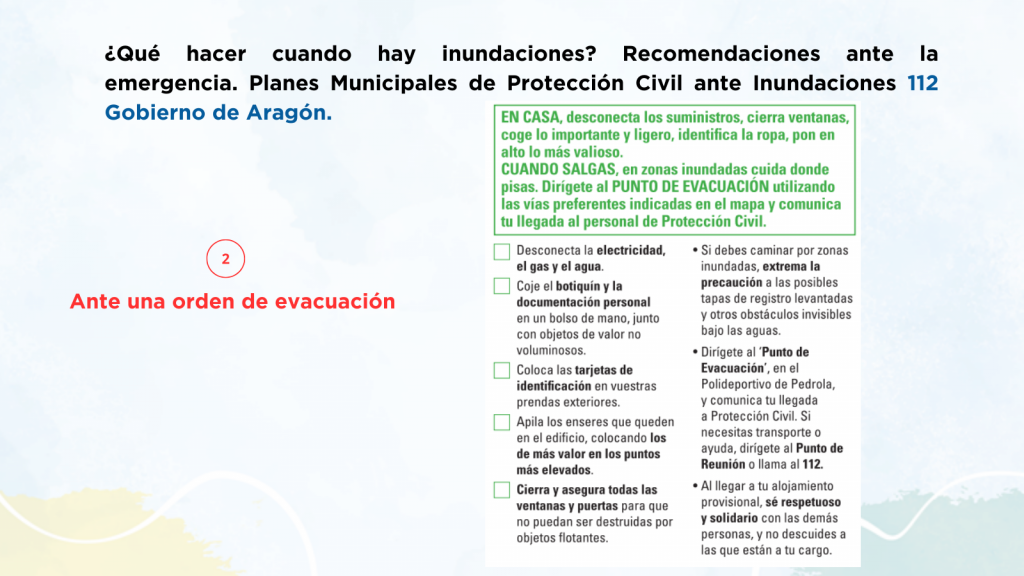 ¿Qué hacer cuando hay inundaciones? Recomendaciones ante la emergencia. Planes Municipales de Protección Civil ante Inundaciones 112 Gobierno de Aragón.

2

Ante una orden de evacuación

EN CASA, desconecta los suministros, cierra ventanas, coge lo importante y ligero, identifica la ropa, pon en alto lo más valioso.
CUANDO SALGAS, en zonas inundadas cuida donde pisas. Dirígete al PUNTO DE EVACUACIÓN utilizando las vías preferentes indicadas en el mapa y comunica tu llegada al personal de Protección Civil.

Desconecta la electricidad, el gas y el agua.

Coje el botiquín y la documentación personal en un bolso de mano, junto con objetos de valor no voluminosos.

Coloca las tarjetas de identificación en vuestras prendas exteriores.

Apila los enseres que queden en el edificio, colocando los de más valor en los puntos más elevados.

Cierra y asegura todas las ventanas y puertas para que no puedan ser destruidas por objetos flotantes.

• Si debes caminar por zonas inundadas, extrema la precaución a las posibles tapas de registro levantadas y otros obstáculos invisibles bajo las aguas.

• Dirígete al 'Punto de Evacuación', en el Polideportivo de Pedrola, y comunica tu llegada a Protección Civil. Si necesitas transporte o ayuda, dirígete al Punto de Reunión o llama al 112.

• Al llegar a tu alojamiento provisional, sé respetuoso y solidario con las demás personas, y no descuides a las que están a tu cargo.